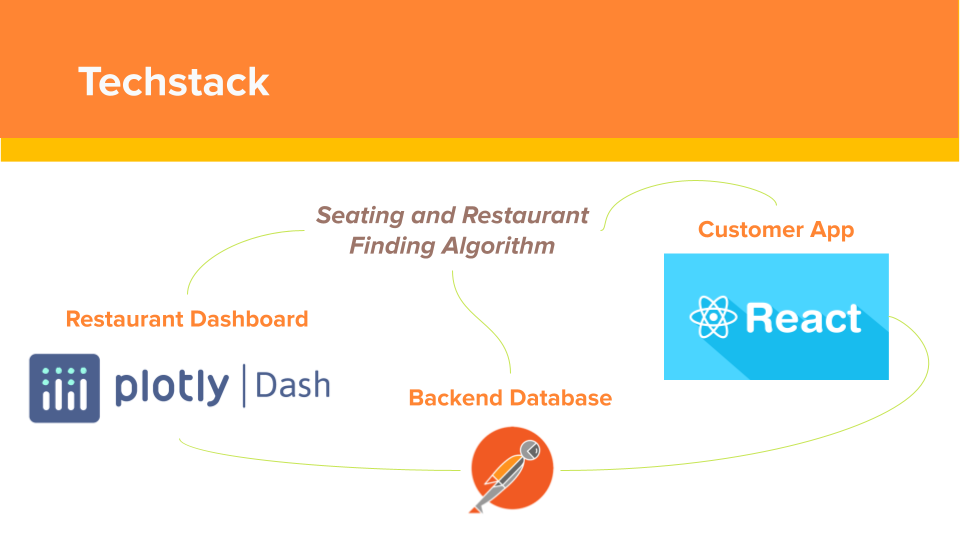 Techstack

Seating and Restaurant Finding Algorithm

Customer App

React

Restaurant Dashboard

plotly | Dash

Backend Database